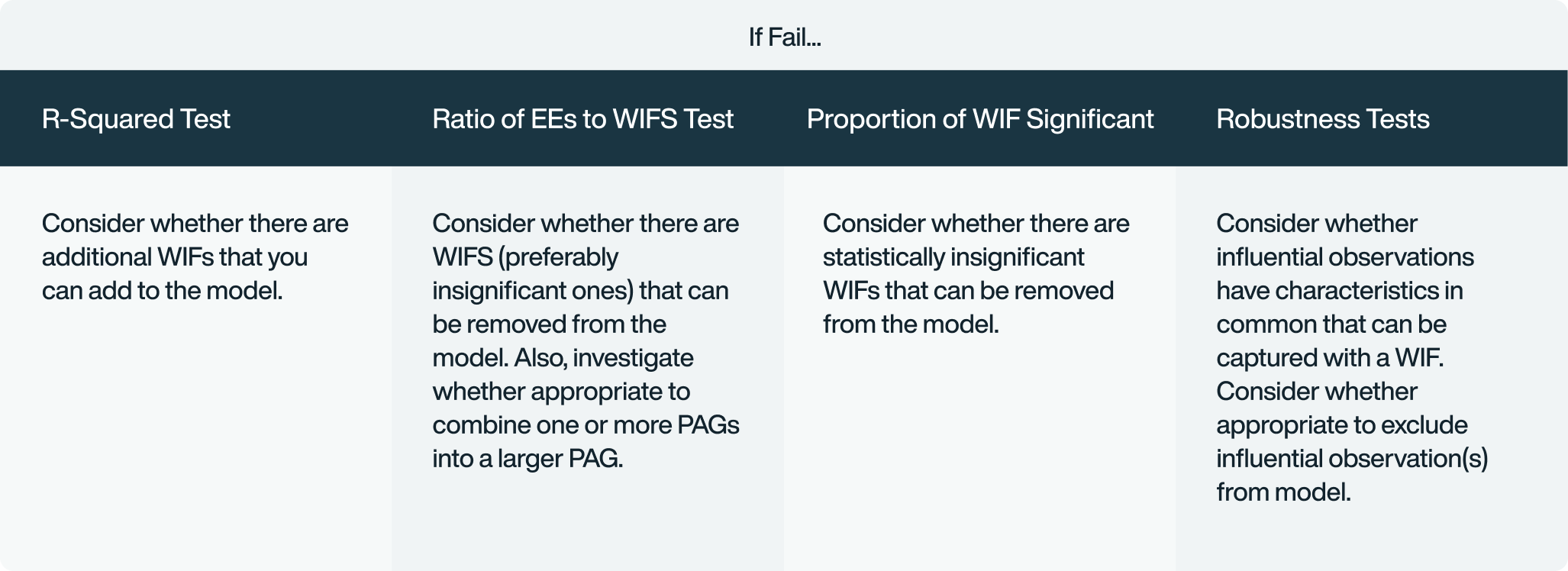 If Fail...

| R-Squared Test | Ratio of EEs to WIFS Test | Proportion of WIF Significant | Robustness Tests |
|---|---|---|---|
| Consider whether there are additional WIFs that you can add to the model. | Consider whether there are WIFS (preferably insignificant ones) that can be removed from the model. Also, investigate whether appropriate to combine one or more PAGs into a larger PAG. | Consider whether there are statistically insignificant WIFs that can be removed from the model. | Consider whether influential observations have characteristics in common that can be captured with a WIF. Consider whether appropriate to exclude influential observation(s) from model. |